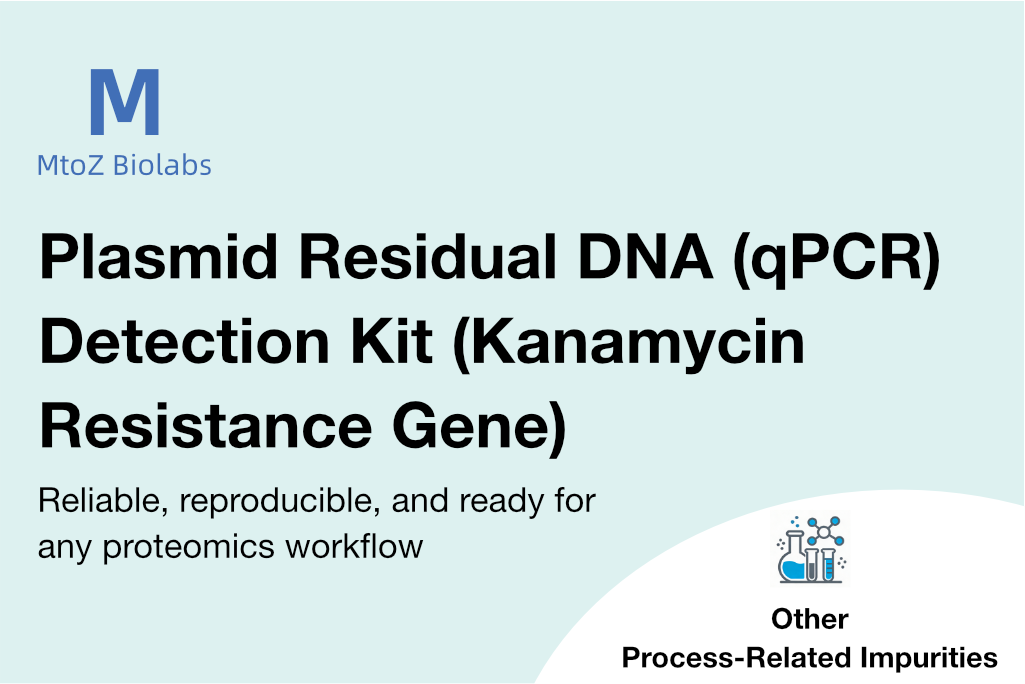 M
MtoZ Biolabs

Plasmid Residual DNA (qPCR) Detection Kit (Kanamycin Resistance Gene)

Reliable, reproducible, and ready for any proteomics workflow

Other
Process-Related Impurities